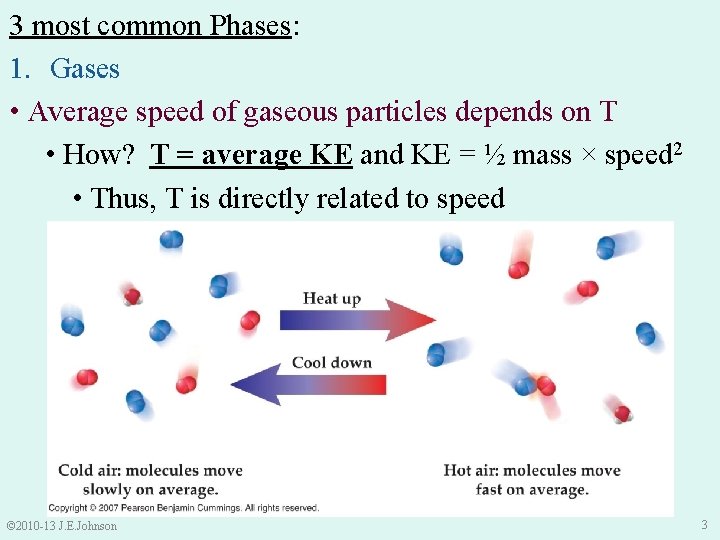 3 most common Phases:

1. Gases

• Average speed of gaseous particles depends on T

• How? T = average KE and KE = ½ mass × speed$^2$

• Thus, T is directly related to speed

Heat up

Cool down

Cold air: molecules move slowly on average.

Hot air: molecules move fast on average.

Copyright © 2007 Pearson Benjamin Cummings. All rights reserved.

©2010-13 J.E.Johnson

3